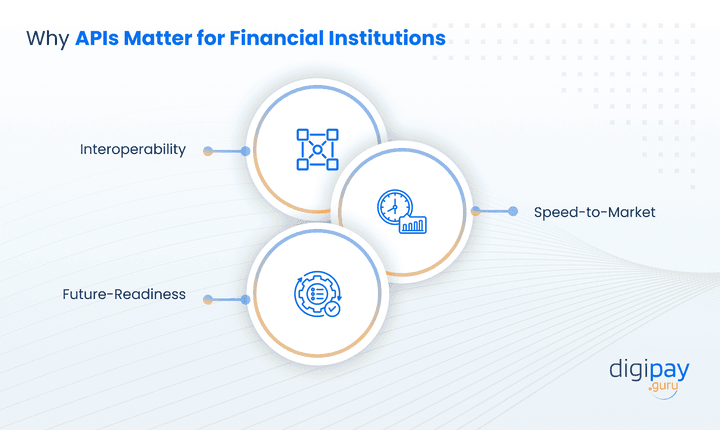 Why APIs Matter for Financial Institutions

Interoperability

Speed-to-Market

Future-Readiness

digipay
.guru